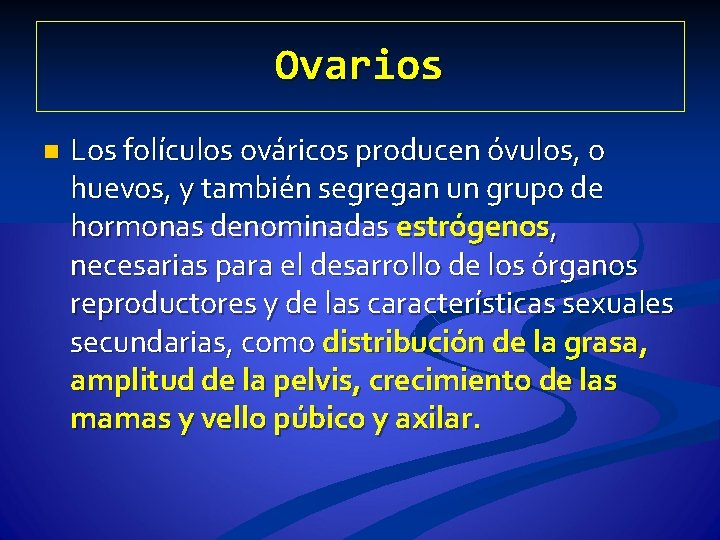 Ovarios

Los folículos ováricos producen óvulos, o huevos, y también segregan un grupo de hormonas denominadas estrógenos, necesarias para el desarrollo de los órganos reproductores y de las características sexuales secundarias, como distribución de la grasa, amplitud de la pelvis, crecimiento de las mamas y vello púbico y axilar.